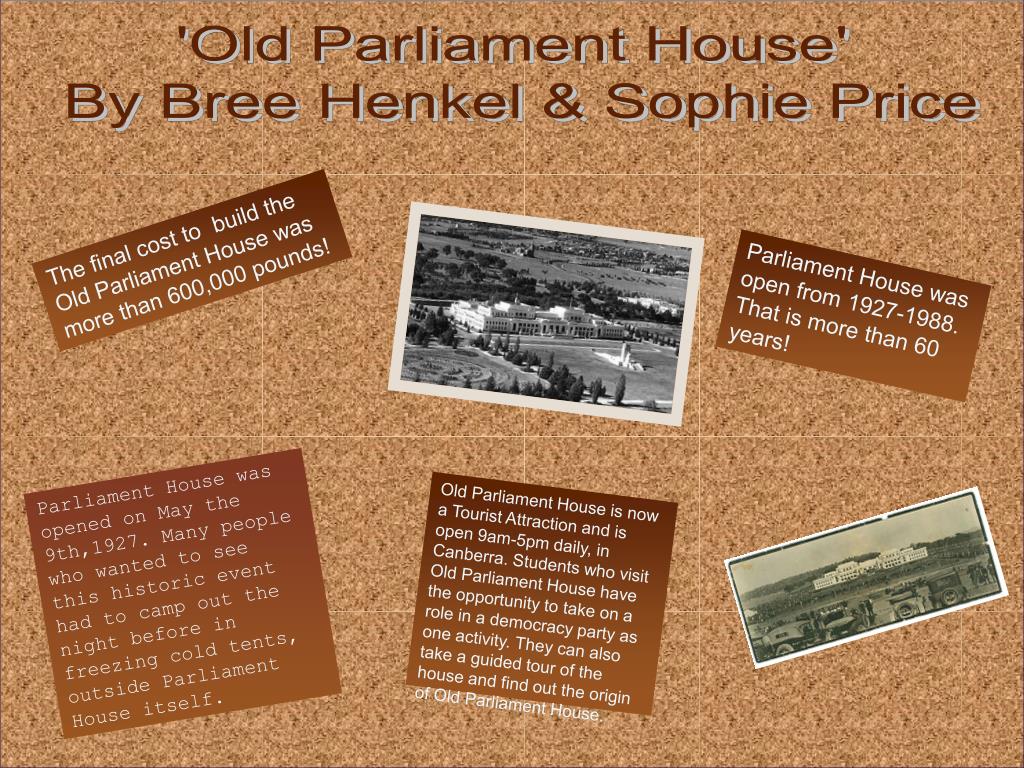 'Old Parliament House'
By Bree Henkel & Sophie Price

The final cost to build the Old Parliament House was more than 600,000 pounds!

Parliament House was open from 1927-1988. That is more than 60 years!

Parliament House was opened on May the 9th,1927. Many people who wanted to see this historic event had to camp out the night before in freezing cold tents, outside Parliament House itself.

Old Parliament House is now a Tourist Attraction and is open 9am-5pm daily, in Canberra. Students who visit Old Parliament House have the opportunity to take on a role in a democracy party as one activity. They can also take a guided tour of the house and find out the origin of Old Parliament House.